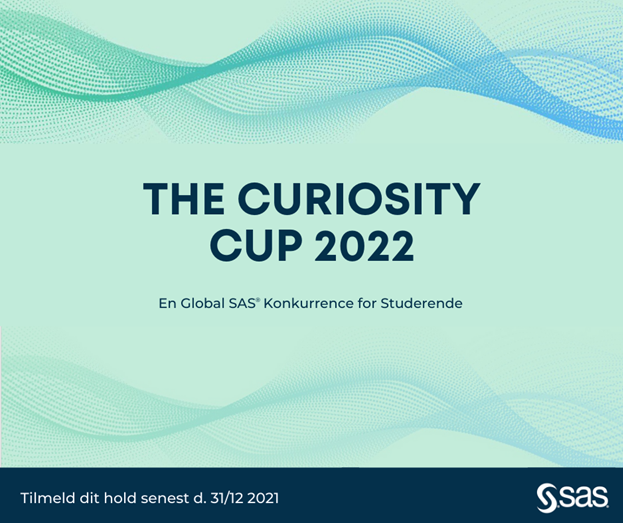 THE CURIOSITY CUP 2022

En Global SAS® Konkurrence for Studerende

Tilmeld dit hold senest d. 31/12 2021

sas